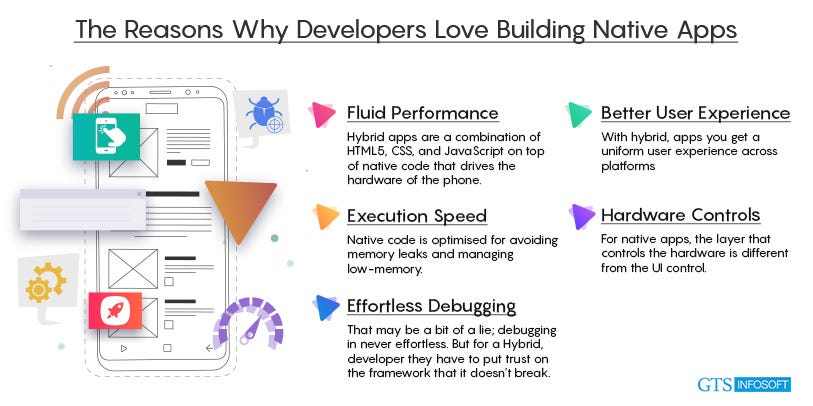 The Reasons Why Developers Love Building Native Apps

Fluid Performance

Hybrid apps are a combination of HTML5, CSS, and JavaScript on top of native code that drives the hardware of the phone.

Execution Speed

Native code is optimised for avoiding memory leaks and managing low-memory.

Effortless Debugging

That may be a bit of a lie; debugging in never effortless. But for a Hybrid, developer they have to put trust on the framework that it doesn't break.

Better User Experience

With hybrid, apps you get a uniform user experience across platforms

Hardware Controls

For native apps, the layer that controls the hardware is different from the UI control.

GTS INFOSOFT